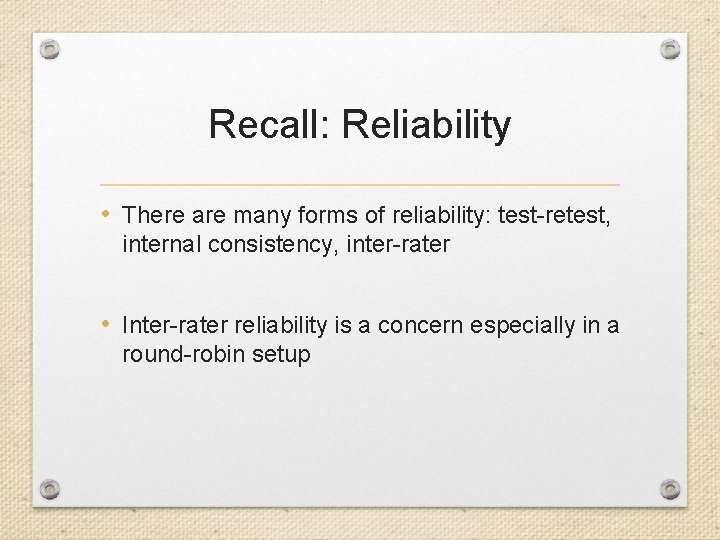 Recall: Reliability

• There are many forms of reliability: test-retest, internal consistency, inter-rater

• Inter-rater reliability is a concern especially in a round-robin setup